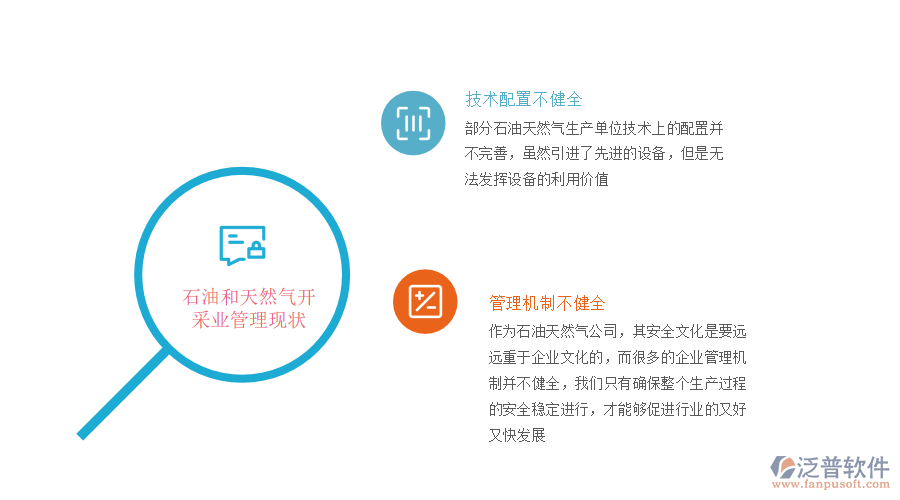 技术配置不健全

部分石油天然气生产单位技术上的配置并不完善，虽然引进了先进的设备，但是无法发挥设备的利用价值

石油和天然气开采业管理现状

管理机制不健全

作为石油天然气公司，其安全文化是要远远重于企业文化的，而很多的企业管理机制并不健全，我们只有确保整个生产过程的安全稳定进行，才能够促进行业的又好又快发展

泛普软件
www.fanpusoft.com